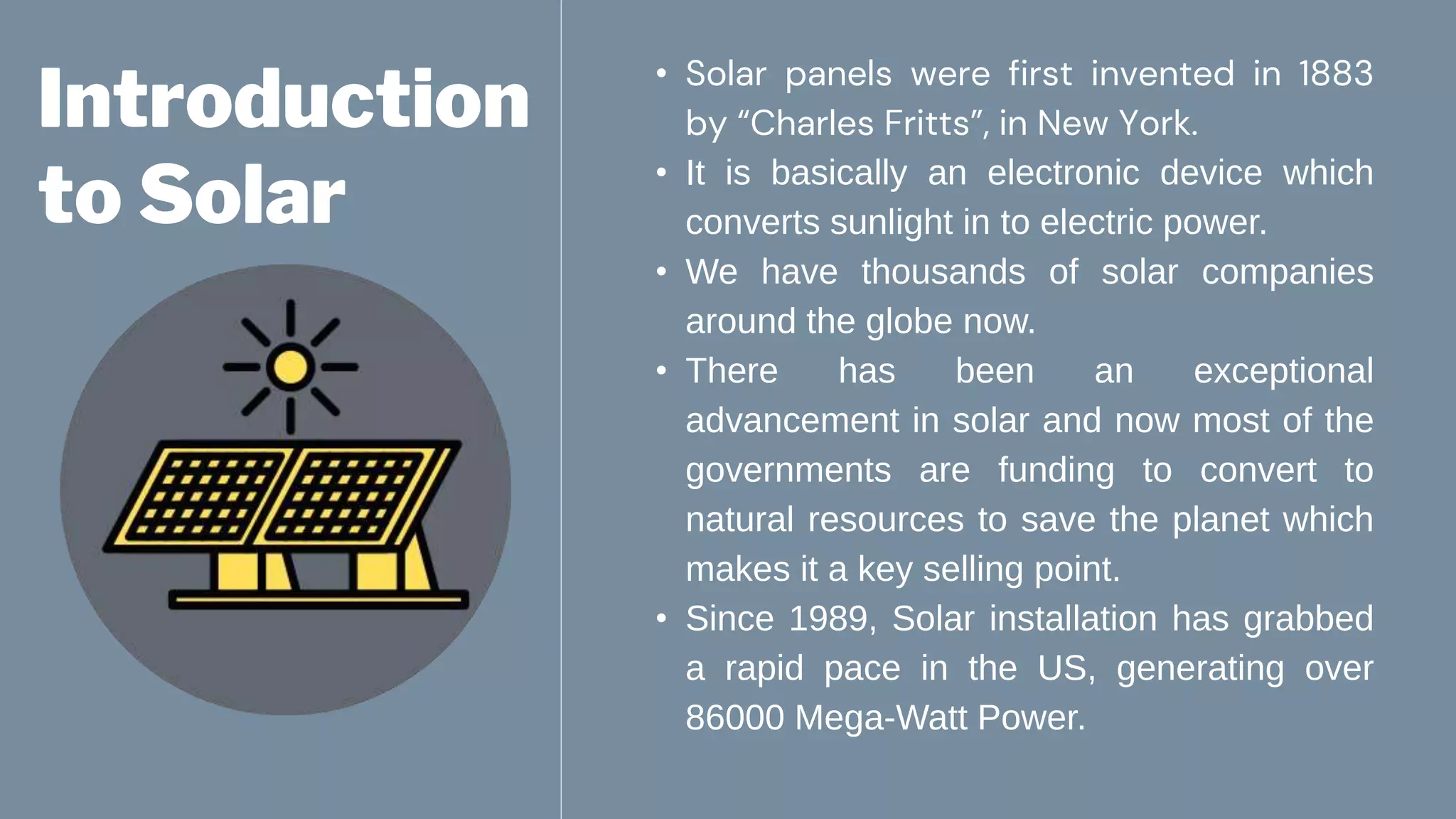 Introduction to Solar

• Solar panels were first invented in 1883 by “Charles Fritts”, in New York.
• It is basically an electronic device which converts sunlight in to electric power.
• We have thousands of solar companies around the globe now.
• There has been an exceptional advancement in solar and now most of the governments are funding to convert to natural resources to save the planet which makes it a key selling point.
• Since 1989, Solar installation has grabbed a rapid pace in the US, generating over 86000 Mega-Watt Power.